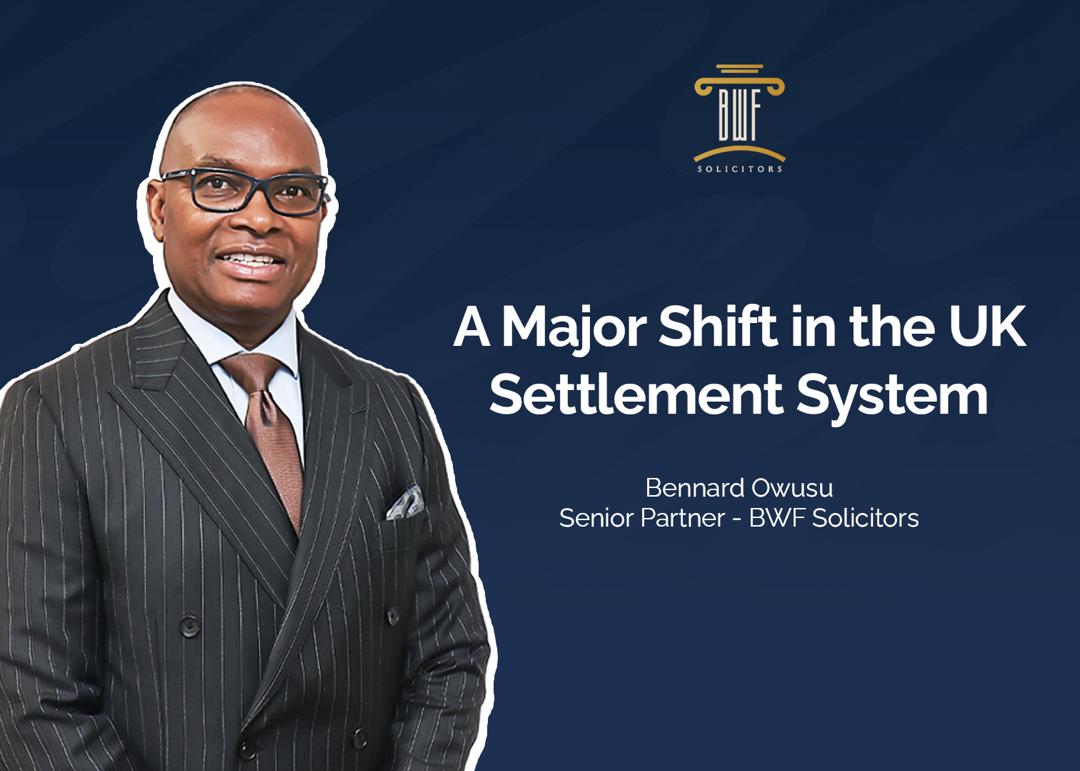 BWF
SOLICITORS

A Major Shift in the UK Settlement System

Bennard Owusu
Senior Partner - BWF Solicitors